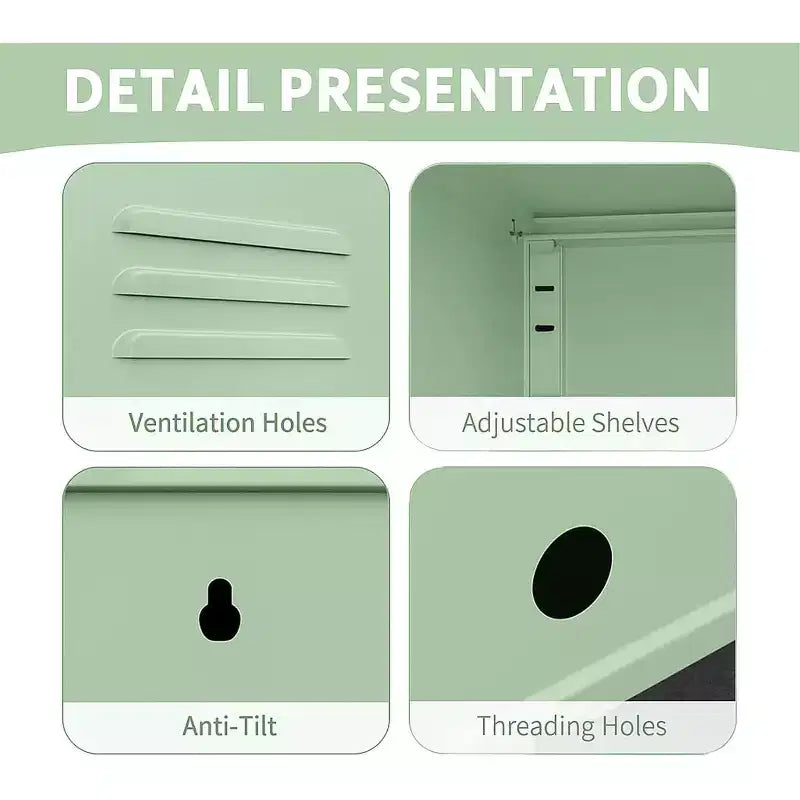 DETAIL PRESENTATION

Ventilation Holes

Adjustable Shelves

Anti-Tilt

Threading Holes